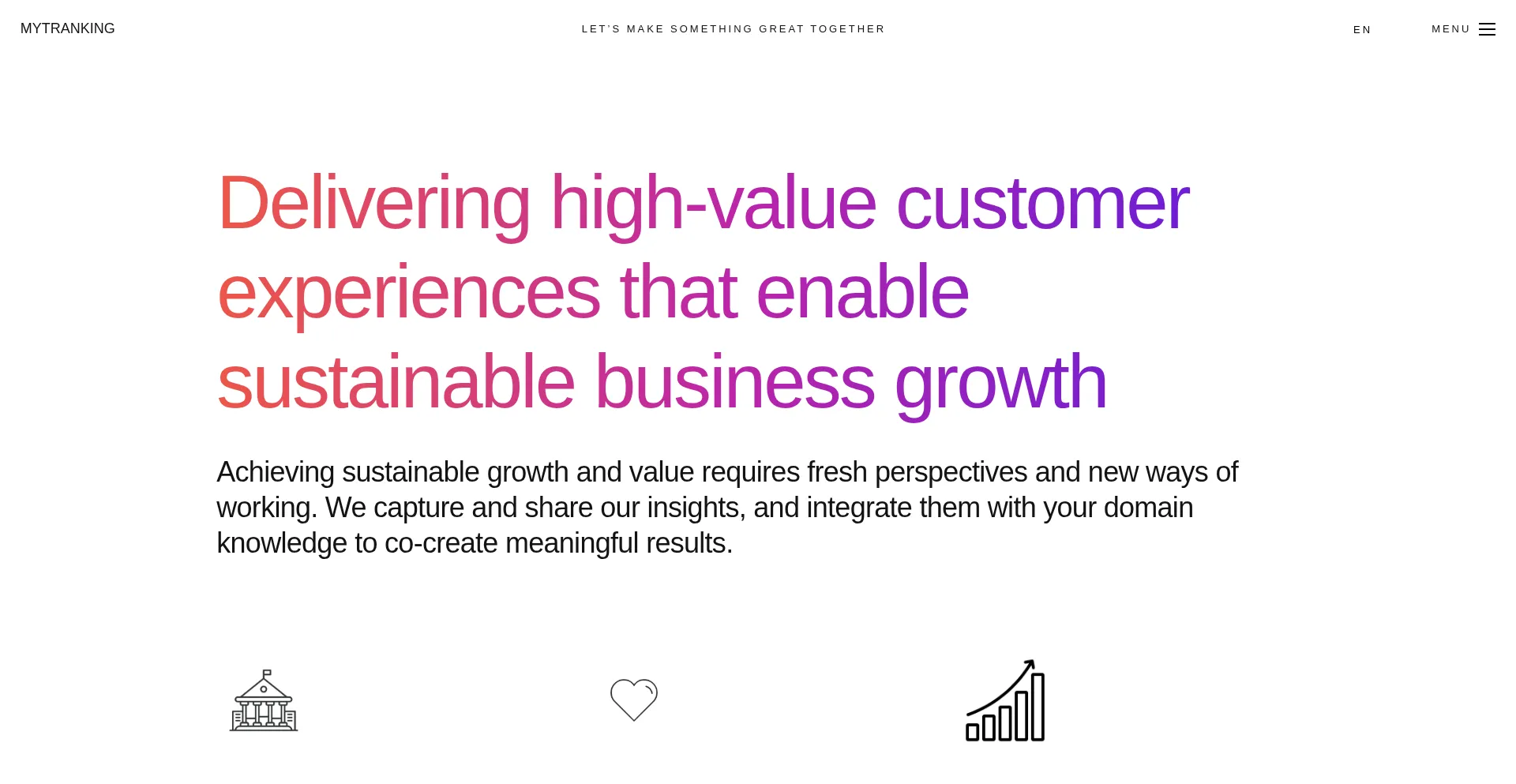 MYTRANKING

LET'S MAKE SOMETHING GREAT TOGETHER

EN

MENU

Delivering high-value customer experiences that enable sustainable business growth

Achieving sustainable growth and value requires fresh perspectives and new ways of working. We capture and share our insights, and integrate them with your domain knowledge to co-create meaningful results.